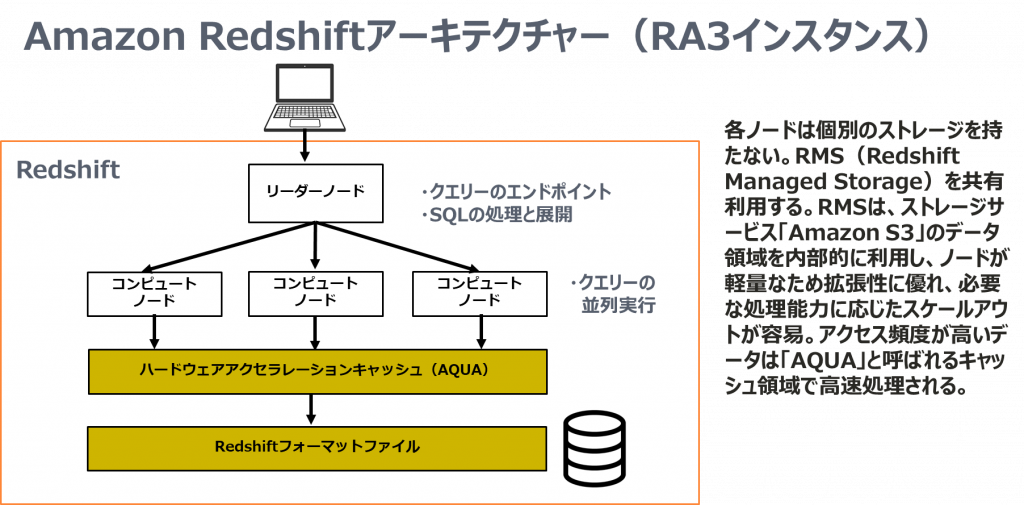 Amazon Redshiftアーキテクチャー（RA3インスタンス）

Redshift

リーダーノード

・クエリーのエンドポイント
・SQLの処理と展開

コンピュートノード

コンピュートノード

コンピュートノード

・クエリーの並列実行

ハードウェアアクセラレーションキャッシュ（AQUA）

Redshiftフォーマットファイル

各ノードは個別のストレージを持たない。RMS（Redshift Managed Storage）を共有利用する。RMSは、ストレージサービス「Amazon S3」のデータ領域を内部的に利用し、ノードが軽量なため拡張性に優れ、必要な処理能力に応じたスケールアウトが容易。アクセス頻度が高いデータは「AQUA」と呼ばれるキャッシュ領域で高速処理される。